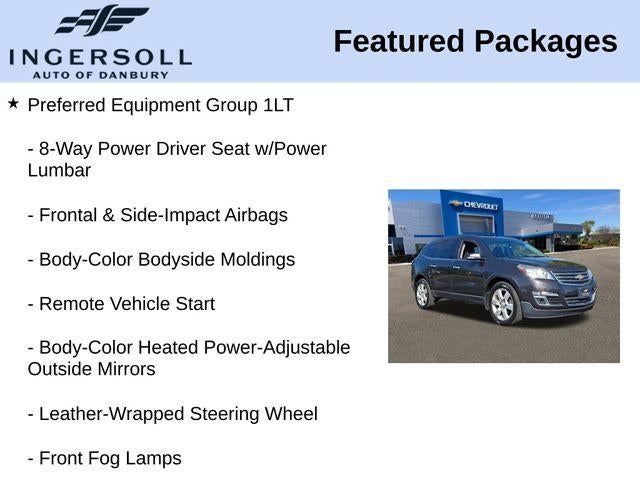 INGERSOLL
AUTO OF DANBURY

Featured Packages

★ Preferred Equipment Group 1LT

- 8-Way Power Driver Seat w/Power Lumbar

- Frontal & Side-Impact Airbags

- Body-Color Bodyside Moldings

- Remote Vehicle Start

- Body-Color Heated Power-Adjustable Outside Mirrors

- Leather-Wrapped Steering Wheel

- Front Fog Lamps

CHEVROLET